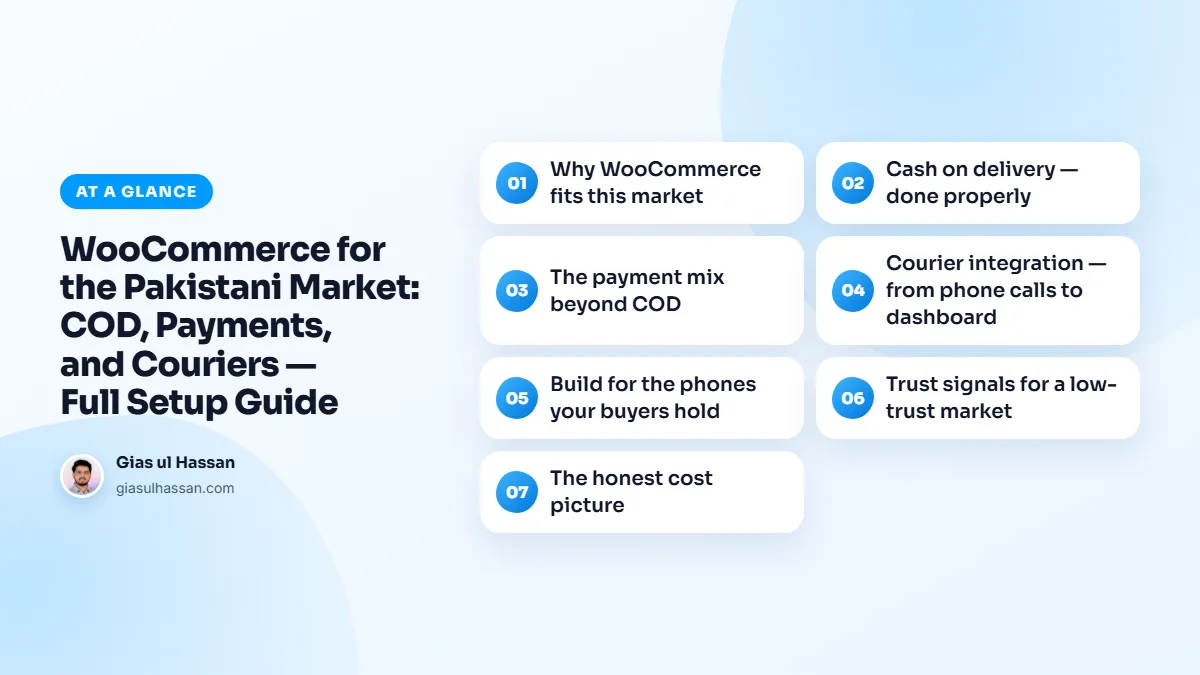 AT A GLANCE

WooCommerce for the Pakistani Market: COD, Payments, and Couriers — Full Setup Guide

Gias ul Hassan
giasulhassan.com

01 Why WooCommerce fits this market

02 Cash on delivery — done properly

03 The payment mix beyond COD

04 Courier integration — from phone calls to dashboard

05 Build for the phones your buyers hold

06 Trust signals for a low-trust market

07 The honest cost picture